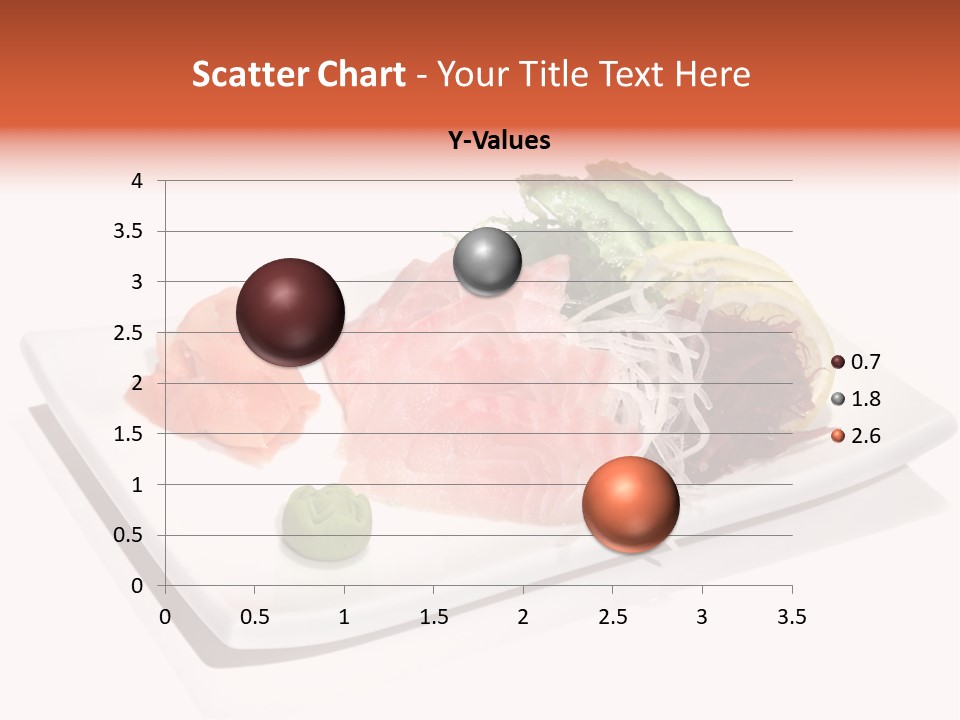 Scatter Chart - Your Title Text Here

Y-Values

4
3.5
3
2.5
2
1.5
1
0.5
0

0 0.5 1 1.5 2 2.5 3 3.5

0.7
1.8
2.6